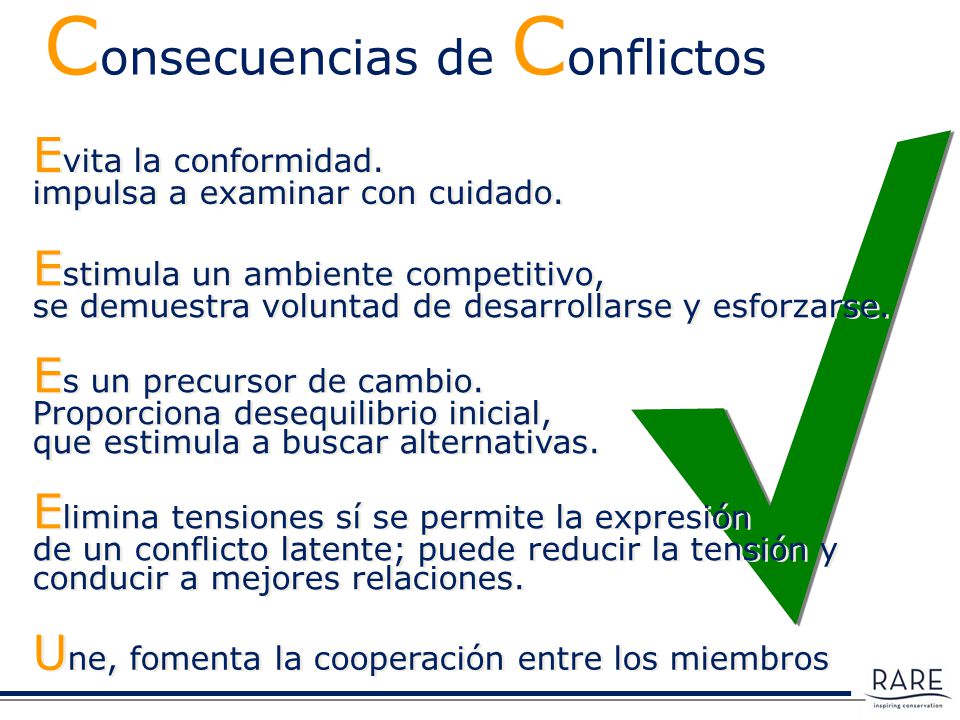 Consecuencias de Conflictos

Evita la conformidad.
impulsa a examinar con cuidado.

Estimula un ambiente competitivo,
se demuestra voluntad de desarrollarse y esforzarse.

Es un precursor de cambio.
Proporciona desequilibrio inicial,
que estimula a buscar alternativas.

Elimina tensiones sí se permite la expresión
de un conflicto latente; puede reducir la tensión y
conducir a mejores relaciones.

Une, fomenta la cooperación entre los miembros

RARE
inspiring conservation